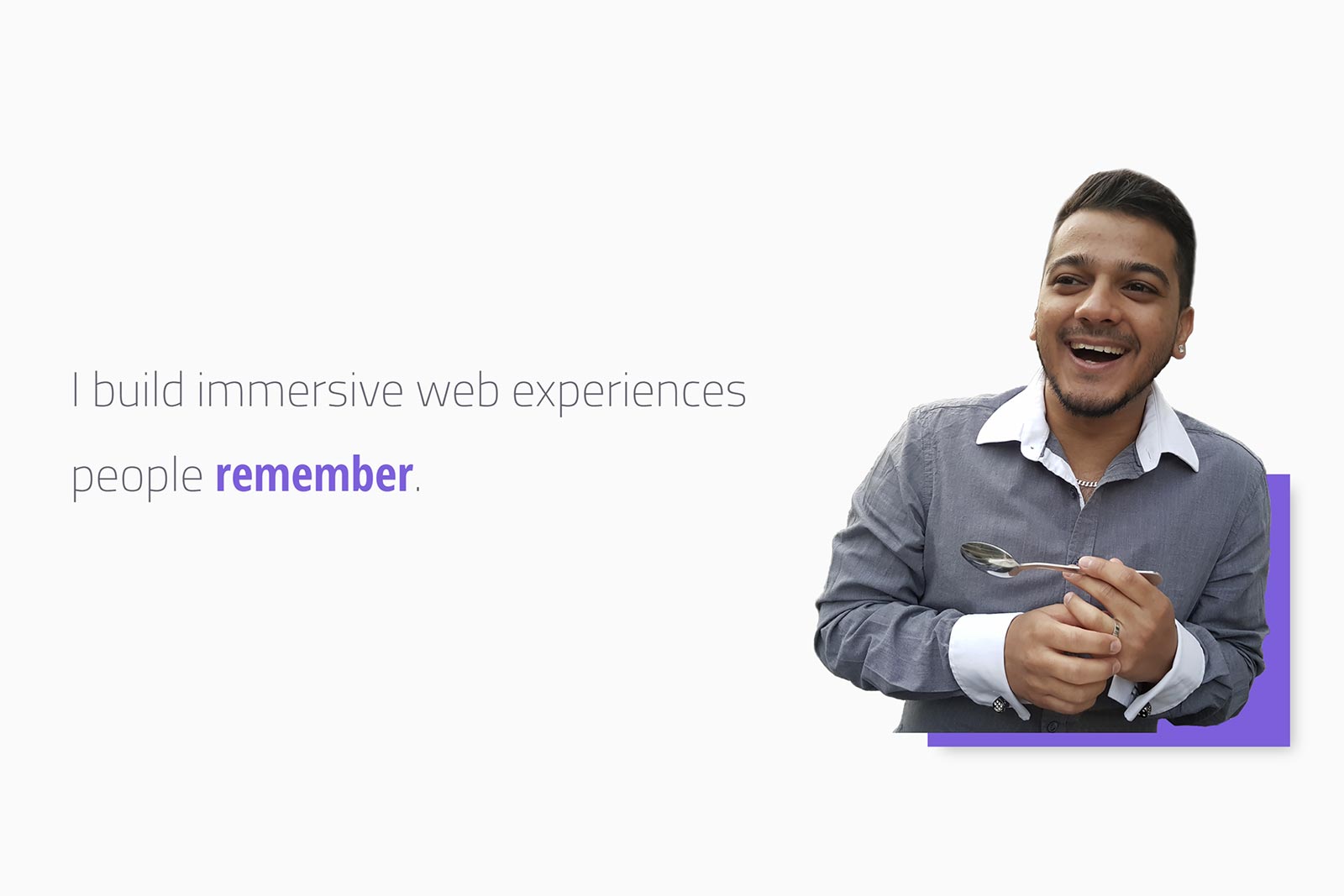 I build immersive web experiences people remember.